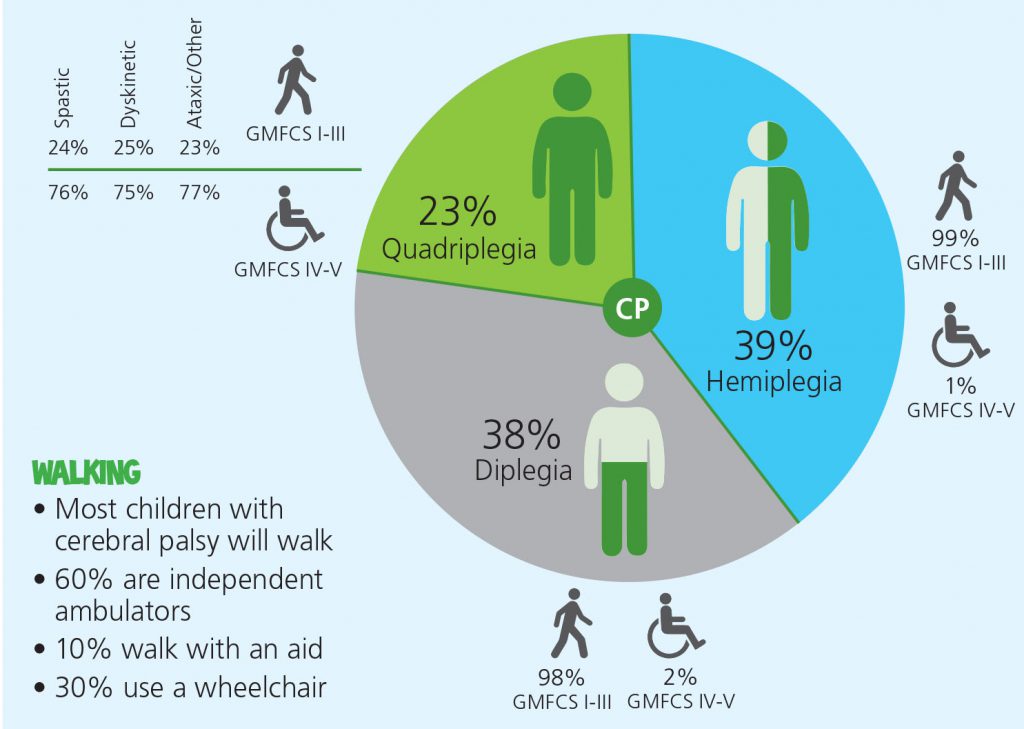 | Spastic | Dyskinetic | Ataxic/Other | |
|---|---|---|---|
| 24% | 25% | 23% | GMFCS I-III |
| 76% | 75% | 77% | GMFCS IV-V |

23%
Quadriplegia

CP

39%
Hemiplegia

99%
GMFCS I-III

1%
GMFCS IV-V

38%
Diplegia

98%
GMFCS I-III

2%
GMFCS IV-V

WALKING
• Most children with cerebral palsy will walk
• 60% are independent ambulators
• 10% walk with an aid
• 30% use a wheelchair